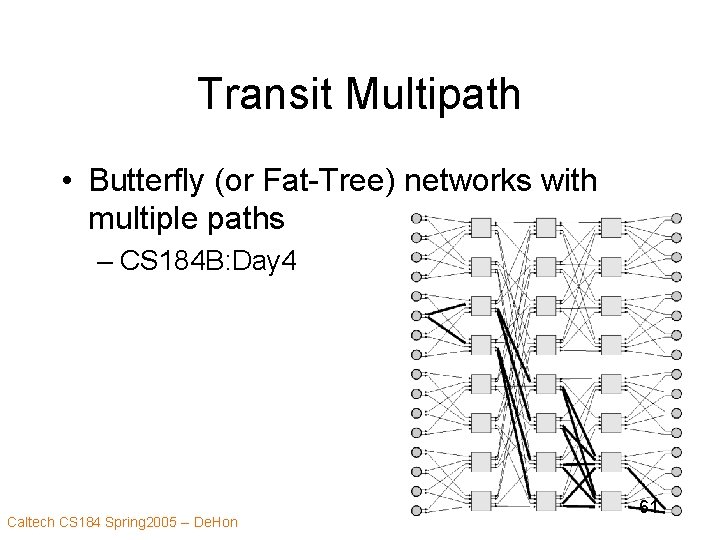 Transit Multipath

• Butterfly (or Fat-Tree) networks with multiple paths
– CS184B:Day4

Caltech CS184 Spring2005 – DeHon

61